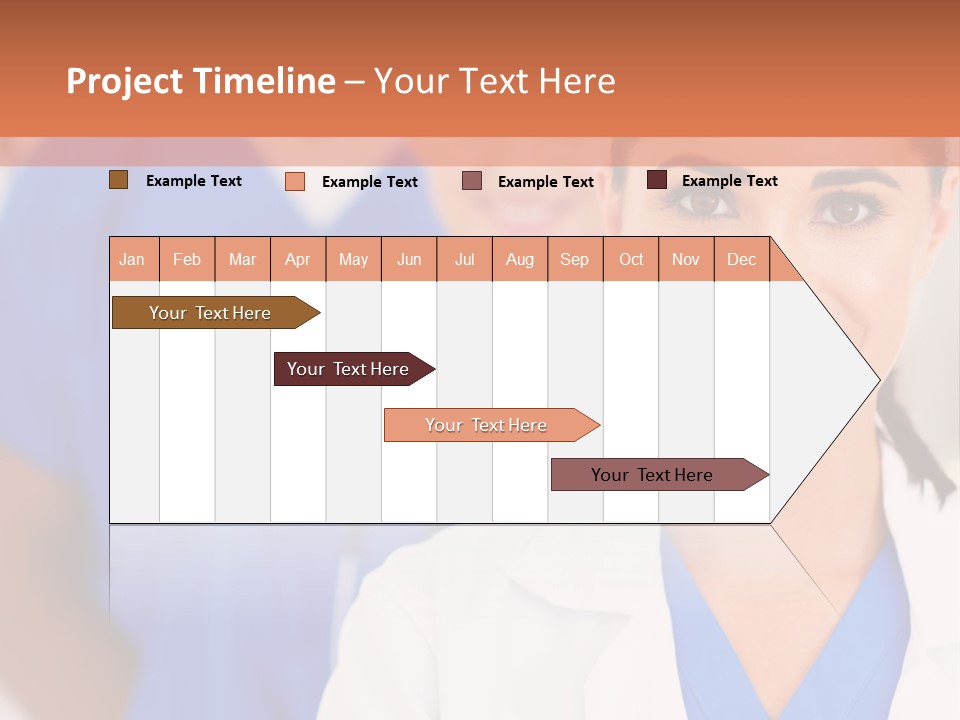 Project Timeline – Your Text Here

Example Text Example Text Example Text Example Text

| Jan | Feb | Mar | Apr | May | Jun | Jul | Aug | Sep | Oct | Nov | Dec |
|---|---|---|---|---|---|---|---|---|---|---|---|

Your Text Here

Your Text Here

Your Text Here

Your Text Here